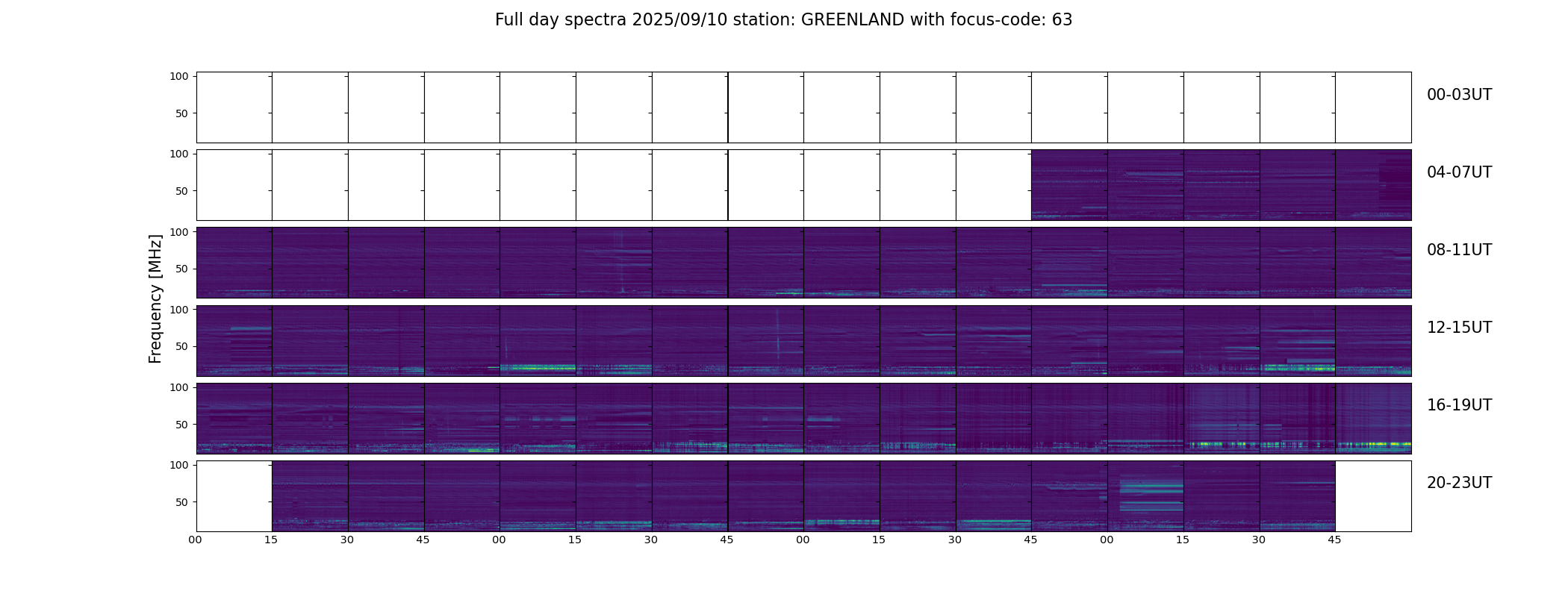 Full day spectra 2025/09/10 station: GREENLAND with focus-code: 63

Frequency [MHz]

100
50
00-03UT

100
50
04-07UT

100
50
08-11UT

100
50
12-15UT

100
50
16-19UT

100
50
20-23UT

00 15 30 45 00 15 30 45 00 15 30 45 00 15 30 45